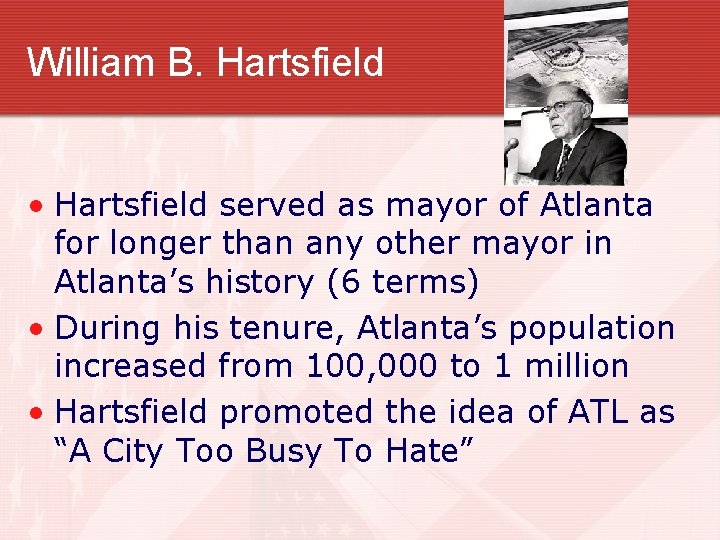 William B. Hartsfield

• Hartsfield served as mayor of Atlanta for longer than any other mayor in Atlanta’s history (6 terms)
• During his tenure, Atlanta’s population increased from 100,000 to 1 million
• Hartsfield promoted the idea of ATL as “A City Too Busy To Hate”